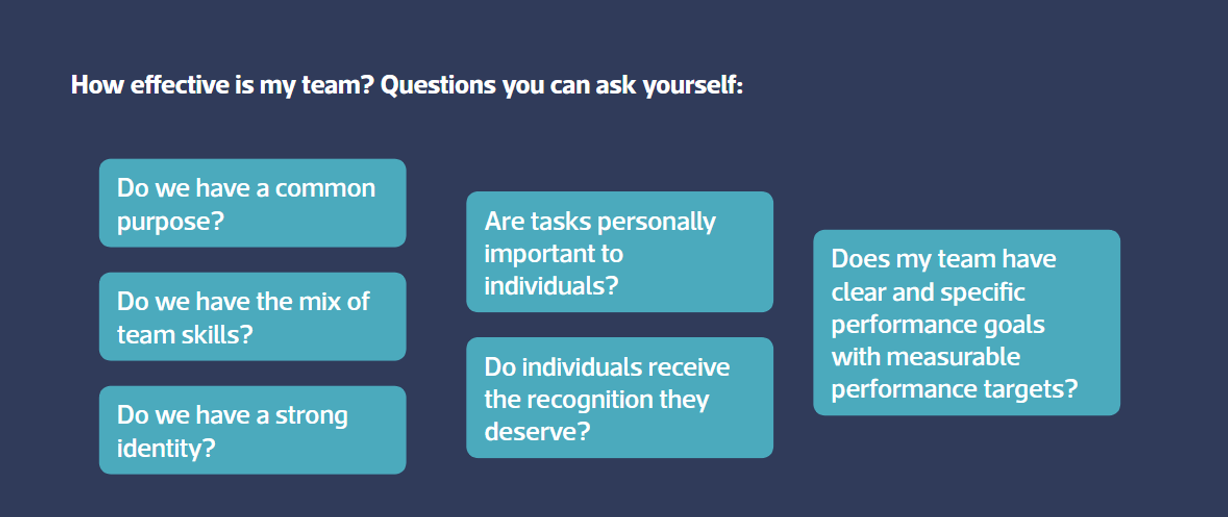 How effective is my team? Questions you can ask yourself:

Do we have a common purpose?

Do we have the mix of team skills?

Do we have a strong identity?

Are tasks personally important to individuals?

Do individuals receive the recognition they deserve?

Does my team have clear and specific performance goals with measurable performance targets?